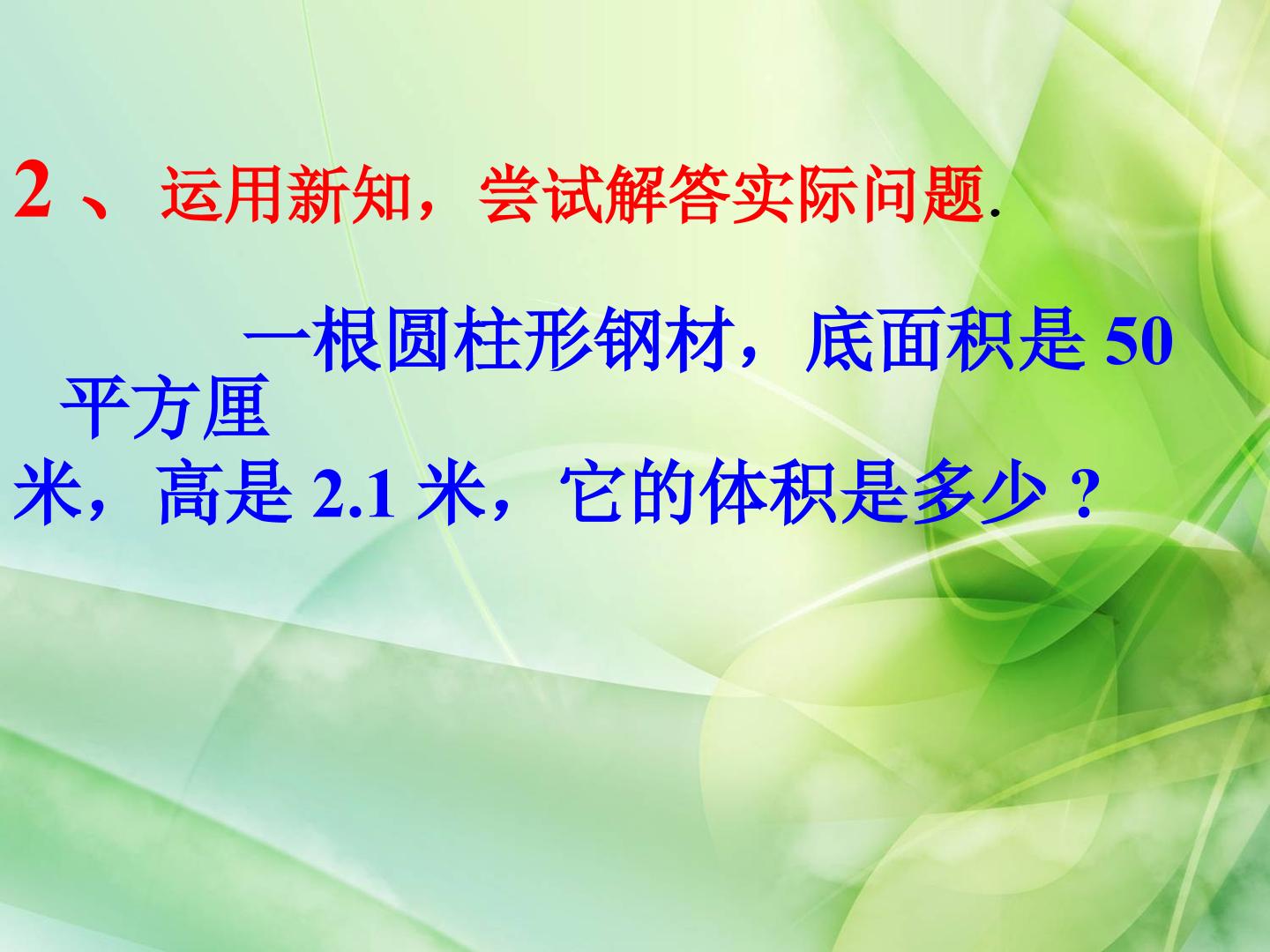 2、运用新知，尝试解答实际问题.

一根圆柱形钢材，底面积是50平方厘米，高是2.1米，它的体积是多少？